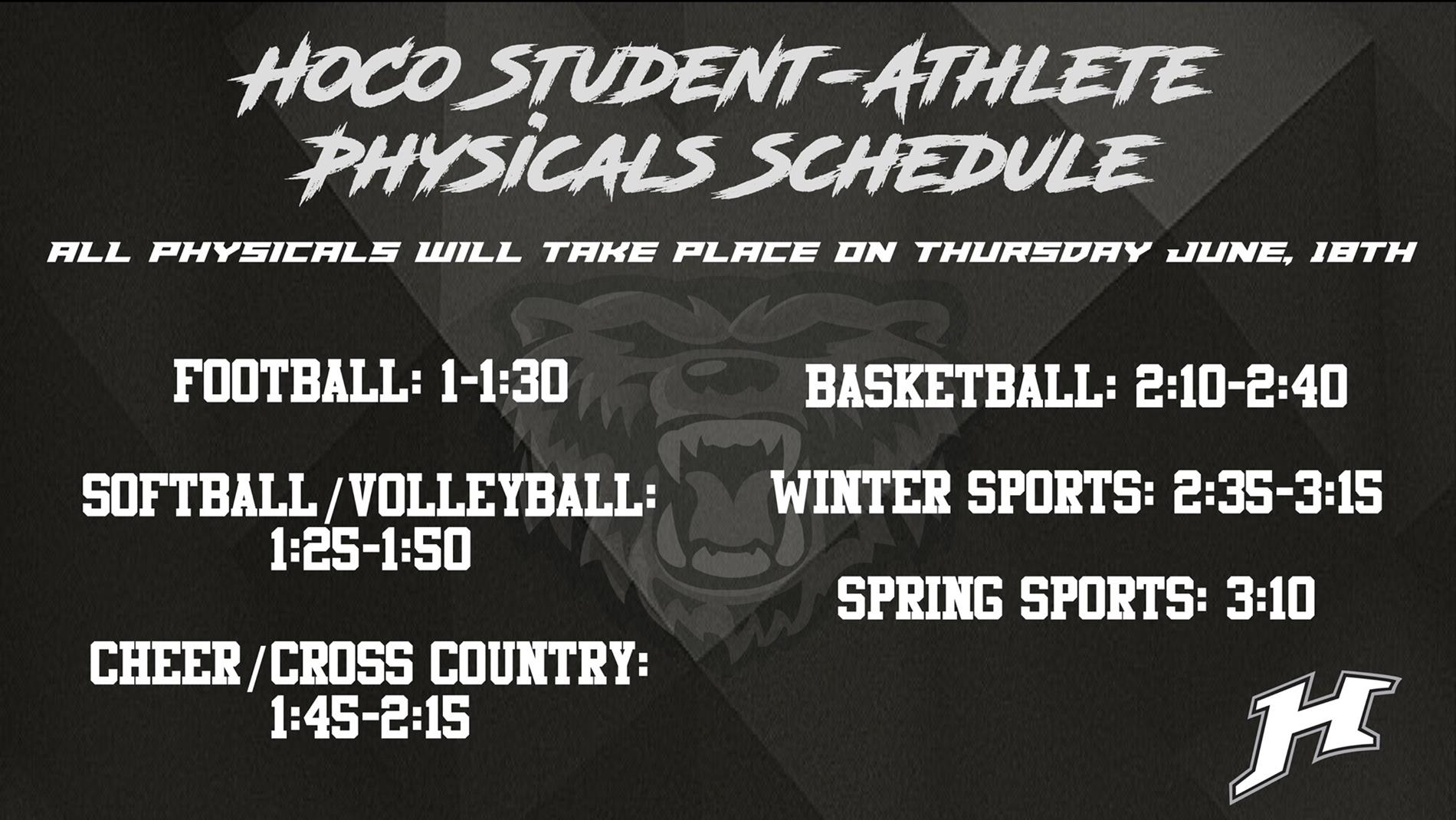 HOCO STUDENT-ATHLETE PHYSICALS SCHEDULE

ALL PHYSICALS WILL TAKE PLACE ON THURSDAY JUNE, 18TH

FOOTBALL: 1-1:30

SOFTBALL/VOLLEYBALL: 1:25-1:50

CHEER/CROSS COUNTRY: 1:45-2:15

BASKETBALL: 2:10-2:40

WINTER SPORTS: 2:35-3:15

SPRING SPORTS: 3:10

H